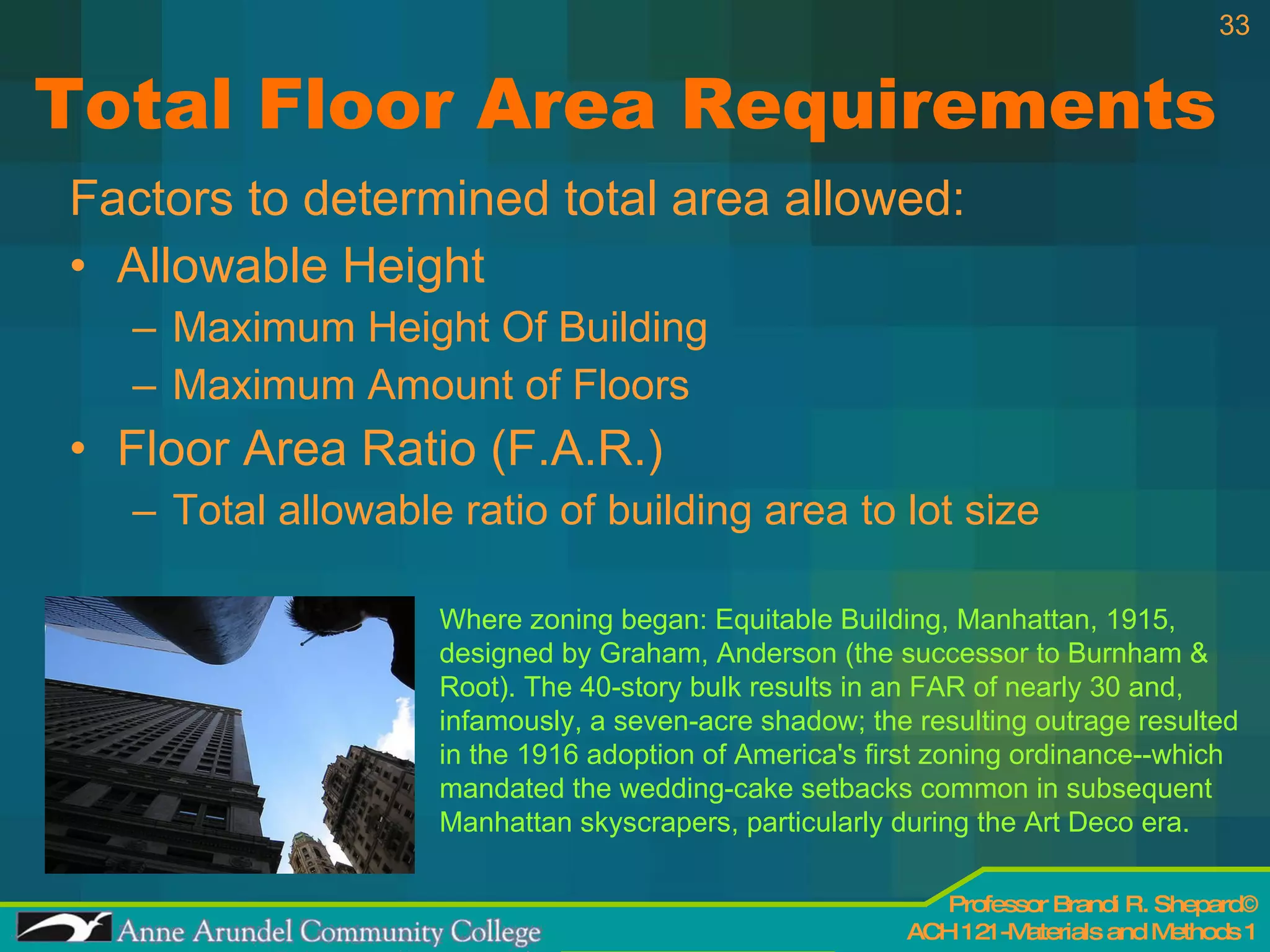 33

Total Floor Area Requirements

Factors to determined total area allowed:

• Allowable Height
  – Maximum Height Of Building
  – Maximum Amount of Floors
• Floor Area Ratio (F.A.R.)
  – Total allowable ratio of building area to lot size

Where zoning began: Equitable Building, Manhattan, 1915, designed by Graham, Anderson (the successor to Burnham & Root). The 40-story bulk results in an FAR of nearly 30 and, infamously, a seven-acre shadow; the resulting outrage resulted in the 1916 adoption of America's first zoning ordinance--which mandated the wedding-cake setbacks common in subsequent Manhattan skyscrapers, particularly during the Art Deco era.

Anne Arundel Community College

Professor Brandi R. Shepard©
ACH 121 -Materials and Methods 1